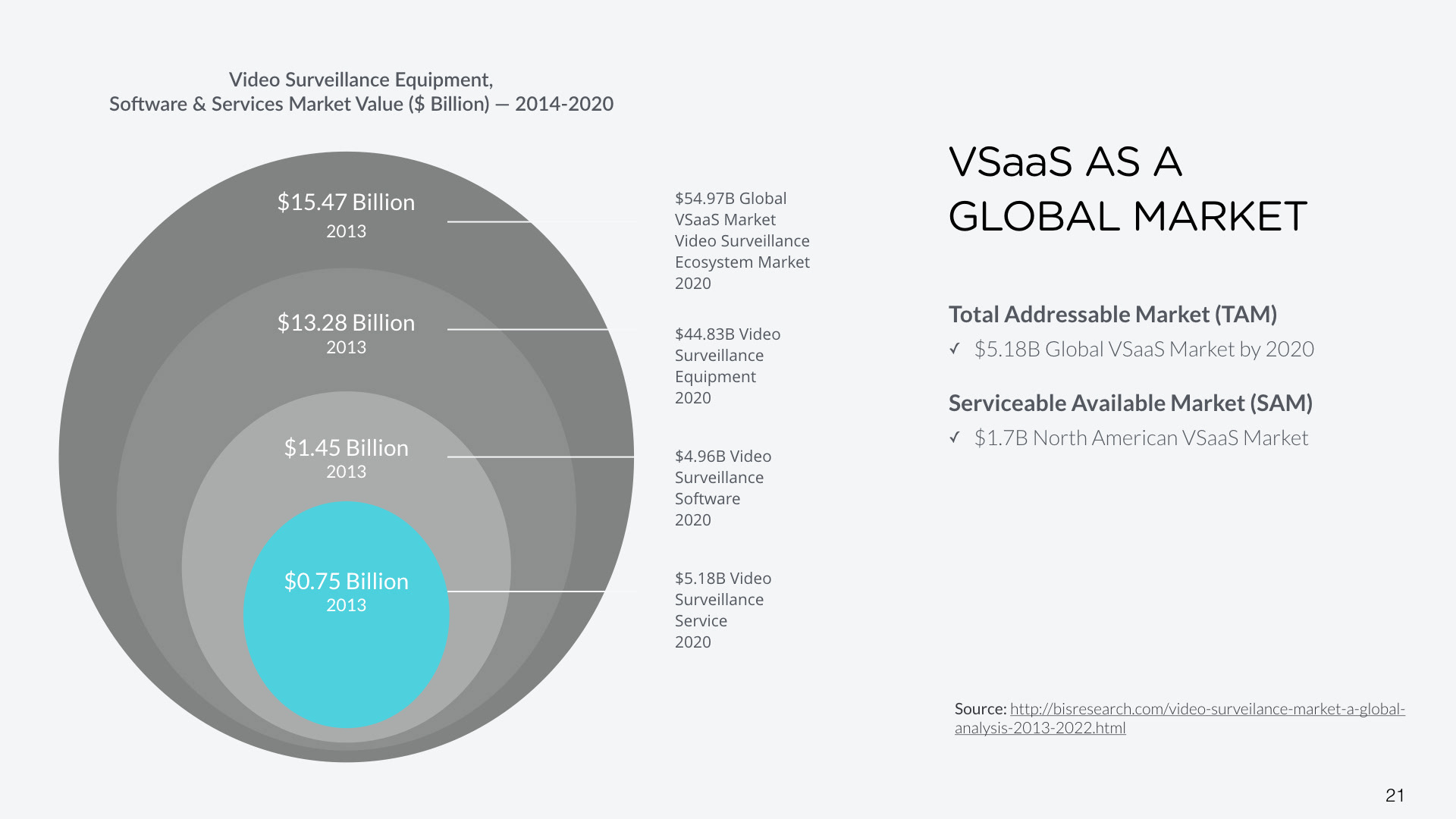 Video Surveillance Equipment,
Software & Services Market Value ($ Billion) — 2014-2020

$15.47 Billion
2013

$13.28 Billion
2013

$1.45 Billion
2013

$0.75 Billion
2013

$54.97B Global VSaaS Market Video Surveillance Ecosystem Market 2020

$44.83B Video Surveillance Equipment 2020

$4.96B Video Surveillance Software 2020

$5.18B Video Surveillance Service 2020

VSaaS AS A GLOBAL MARKET

Total Addressable Market (TAM)

✓ $5.18B Global VSaaS Market by 2020

Serviceable Available Market (SAM)

✓ $1.7B North American VSaaS Market

Source: http://bisresearch.com/video-surveilance-market-a-global-analysis-2013-2022.html

21